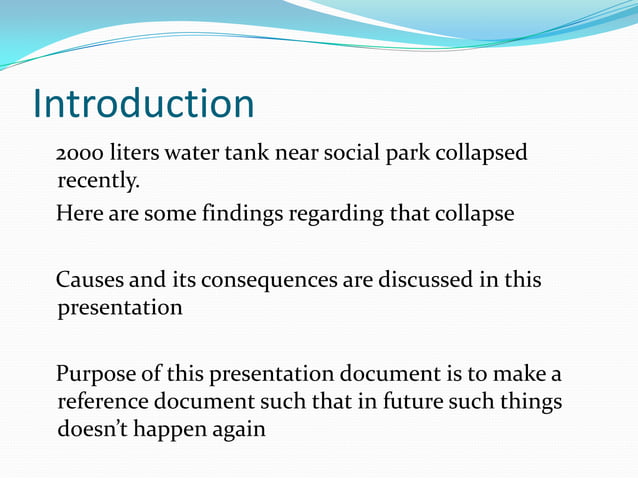 Introduction

2000 liters water tank near social park collapsed recently.

Here are some findings regarding that collapse

Causes and its consequences are discussed in this presentation

Purpose of this presentation document is to make a reference document such that in future such things doesn't happen again